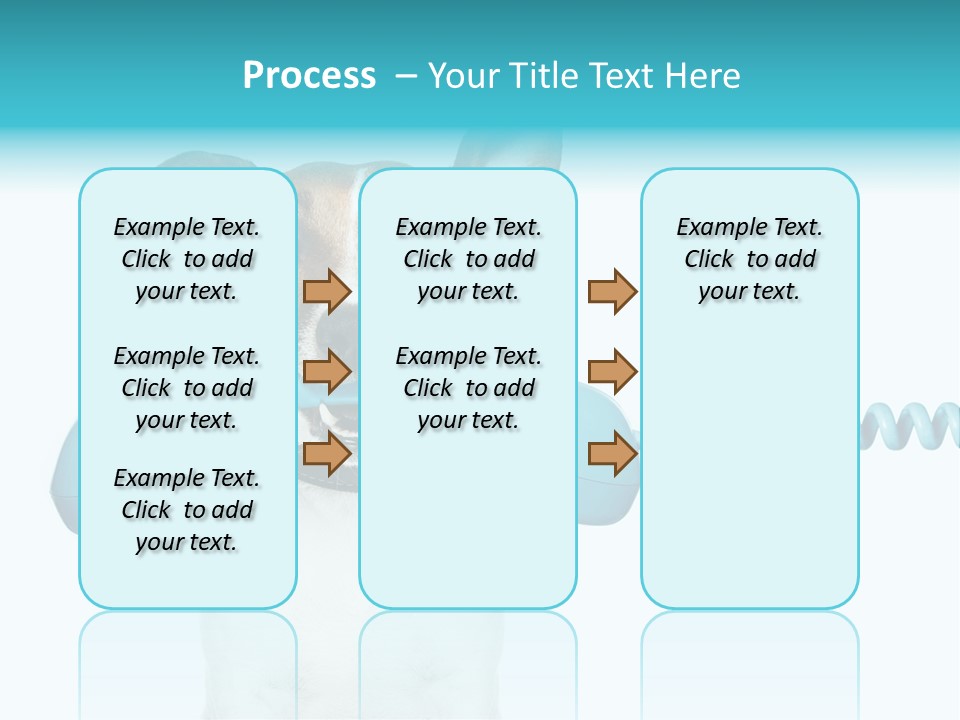 Process – Your Title Text Here

Example Text. Click to add your text.

Example Text. Click to add your text.

Example Text. Click to add your text.

Example Text. Click to add your text.

Example Text. Click to add your text.

Example Text. Click to add your text.